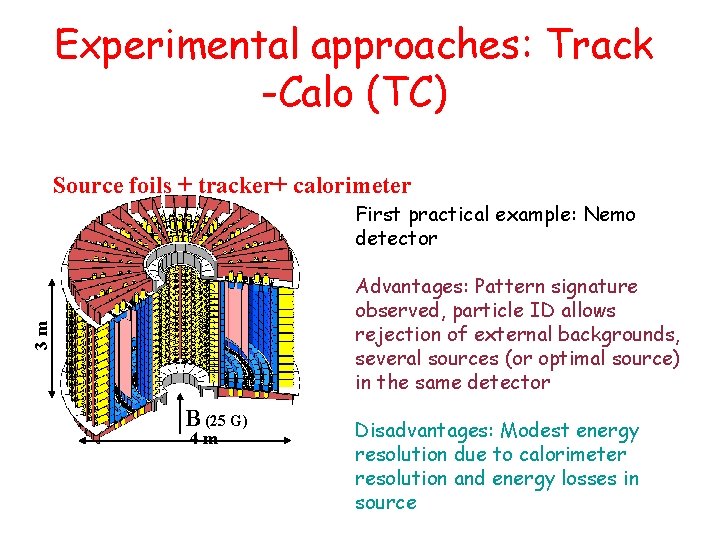 Experimental approaches: Track -Calo (TC)

Source foils + tracker+ calorimeter

3 m

B (25 G)

4 m

First practical example: Nemo detector

Advantages: Pattern signature observed, particle ID allows rejection of external backgrounds, several sources (or optimal source) in the same detector

Disadvantages: Modest energy resolution due to calorimeter resolution and energy losses in source